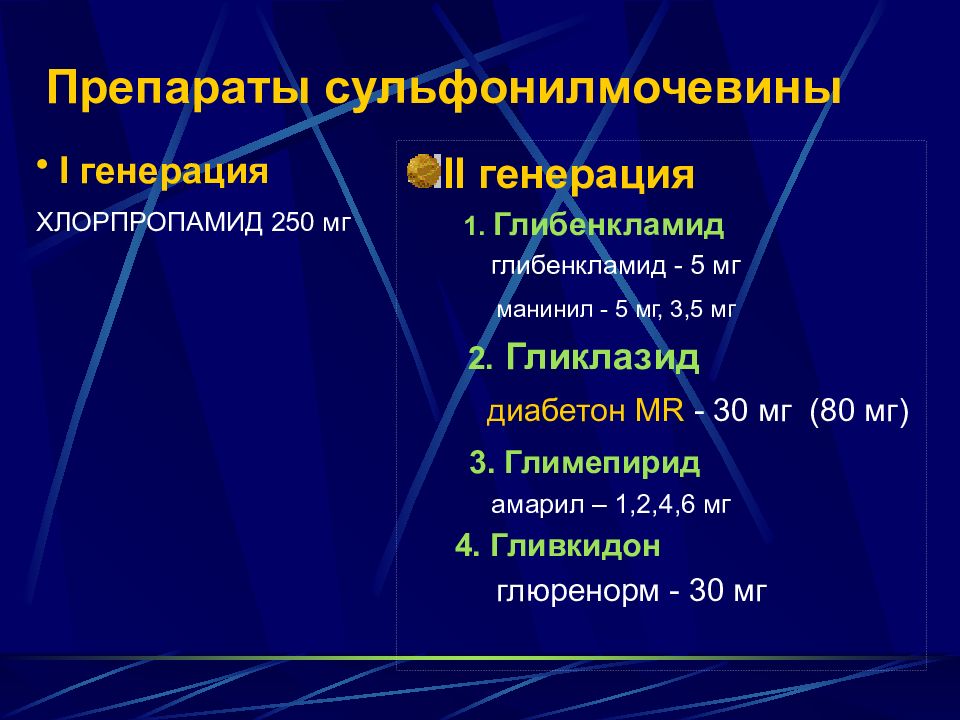 Препараты сульфонилмочевины

• I генерация

ХЛОРПРОПАМИД 250 мг

II генерация

1. Глибенкламид

глибенкламид - 5 мг

манинил - 5 мг, 3,5 мг

2. Гликлазид

диабетон MR - 30 мг (80 мг)

3. Глимепирид

амарил – 1,2,4,6 мг

4. Гливкидон

глюренорм - 30 мг